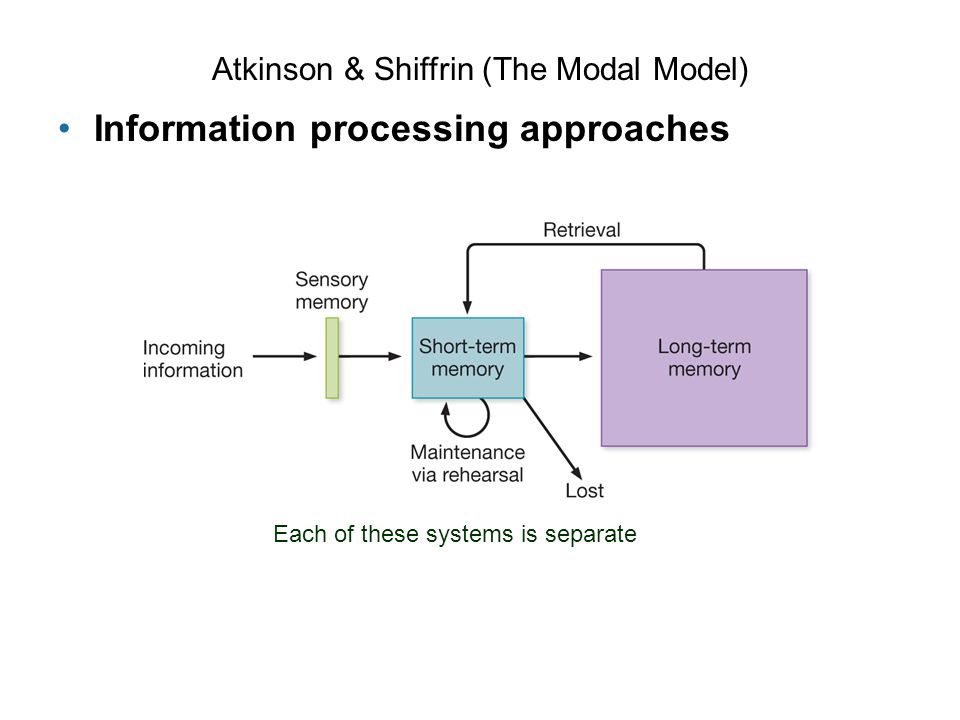 Atkinson & Shiffrin (The Modal Model)

• Information processing approaches

Retrieval

Sensory memory

Incoming information

Short-term memory

Long-term memory

Maintenance via rehearsal

Lost

Each of these systems is separate